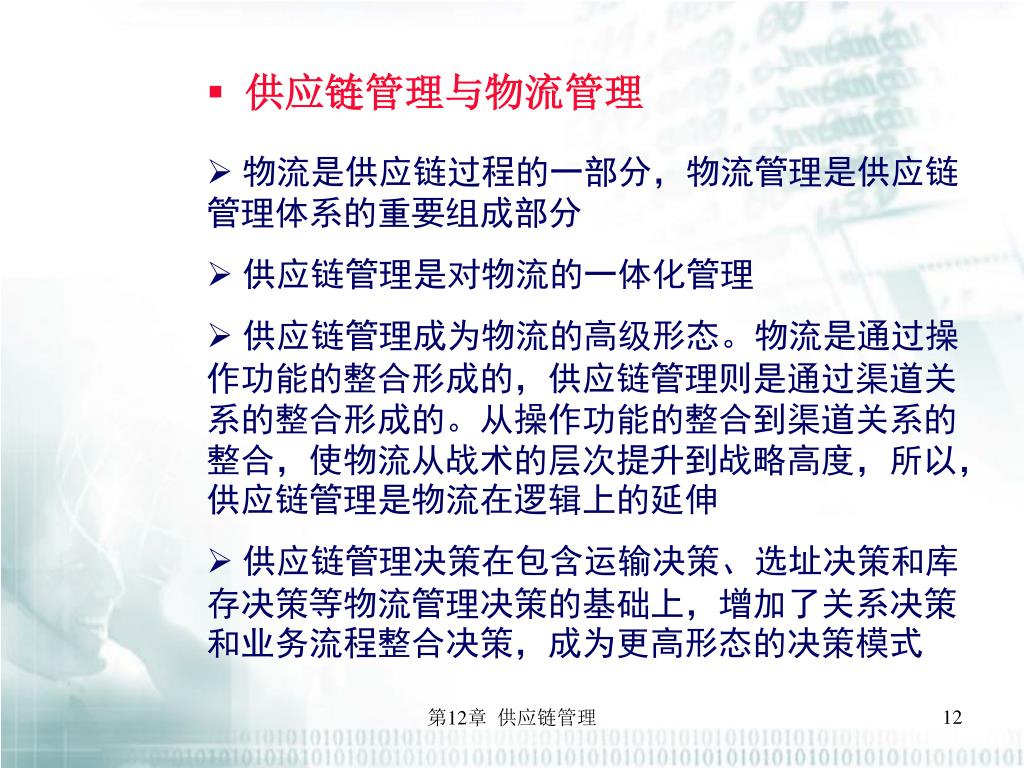 ▪ 供应链管理与物流管理

➢ 物流是供应链过程的一部分，物流管理是供应链管理体系的重要组成部分

➢ 供应链管理是对物流的一体化管理

➢ 供应链管理成为物流的高级形态。物流是通过操作功能的整合形成的，供应链管理则是通过渠道关系的整合形成的。从操作功能的整合到渠道关系的整合，使物流从战术的层次提升到战略高度，所以，供应链管理是物流在逻辑上的延伸

➢ 供应链管理决策在包含运输决策、选址决策和库存决策等物流管理决策的基础上，增加了关系决策和业务流程整合决策，成为更高形态的决策模式

第12章 供应链管理

12